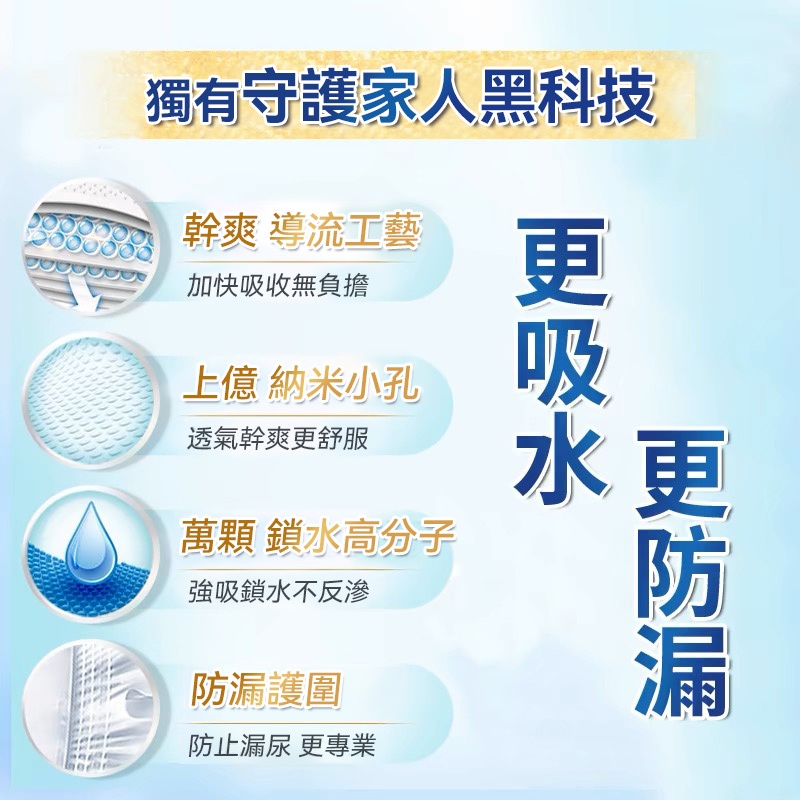 獨有守護家人黑科技

幹爽 導流工藝
加快吸收無負擔

上億 納米小孔
透氣幹爽更舒服

萬顆 鎖水高分子
強吸鎖水不反滲

防漏護圍
防止漏尿 更專業

更吸水

更防漏